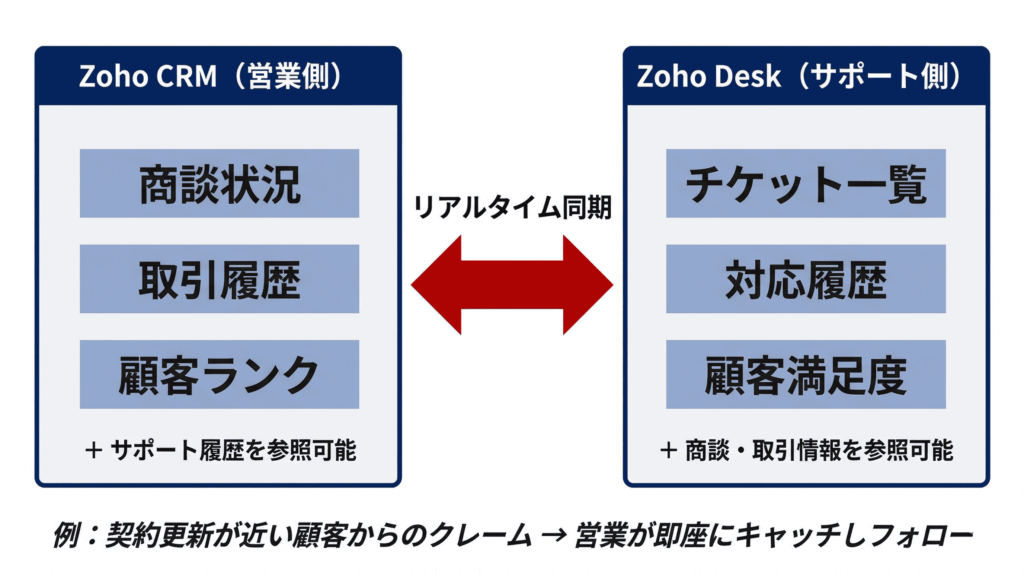 Zoho CRM（営業側）

商談状況

取引履歴

顧客ランク

＋ サポート履歴を参照可能

リアルタイム同期

Zoho Desk（サポート側）

チケット一覧

対応履歴

顧客満足度

＋ 商談・取引情報を参照可能

例：契約更新が近い顧客からのクレーム → 営業が即座にキャッチしフォロー